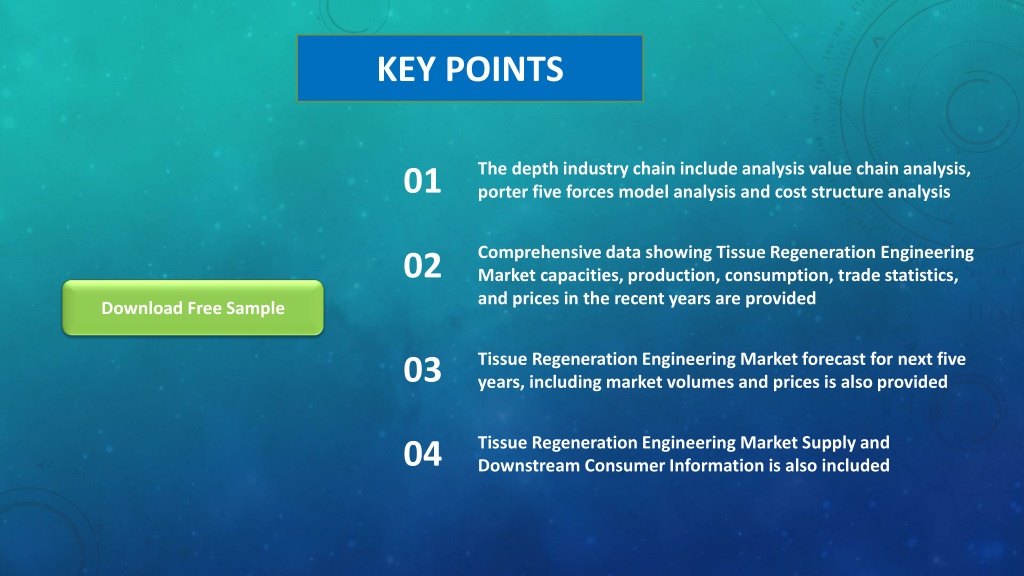 KEY POINTS

Download Free Sample

01 The depth industry chain include analysis value chain analysis, porter five forces model analysis and cost structure analysis

02 Comprehensive data showing Tissue Regeneration Engineering Market capacities, production, consumption, trade statistics, and prices in the recent years are provided

03 Tissue Regeneration Engineering Market forecast for next five years, including market volumes and prices is also provided

04 Tissue Regeneration Engineering Market Supply and Downstream Consumer Information is also included